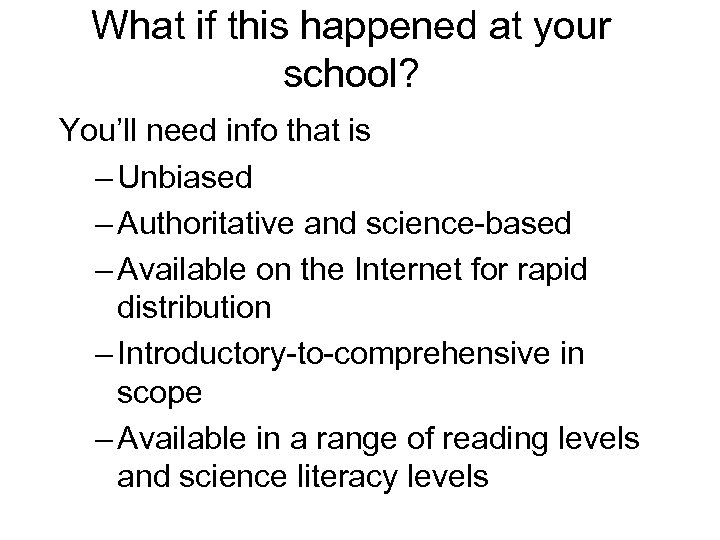 What if this happened at your school?

You’ll need info that is

– Unbiased
– Authoritative and science-based
– Available on the Internet for rapid distribution
– Introductory-to-comprehensive in scope
– Available in a range of reading levels and science literacy levels